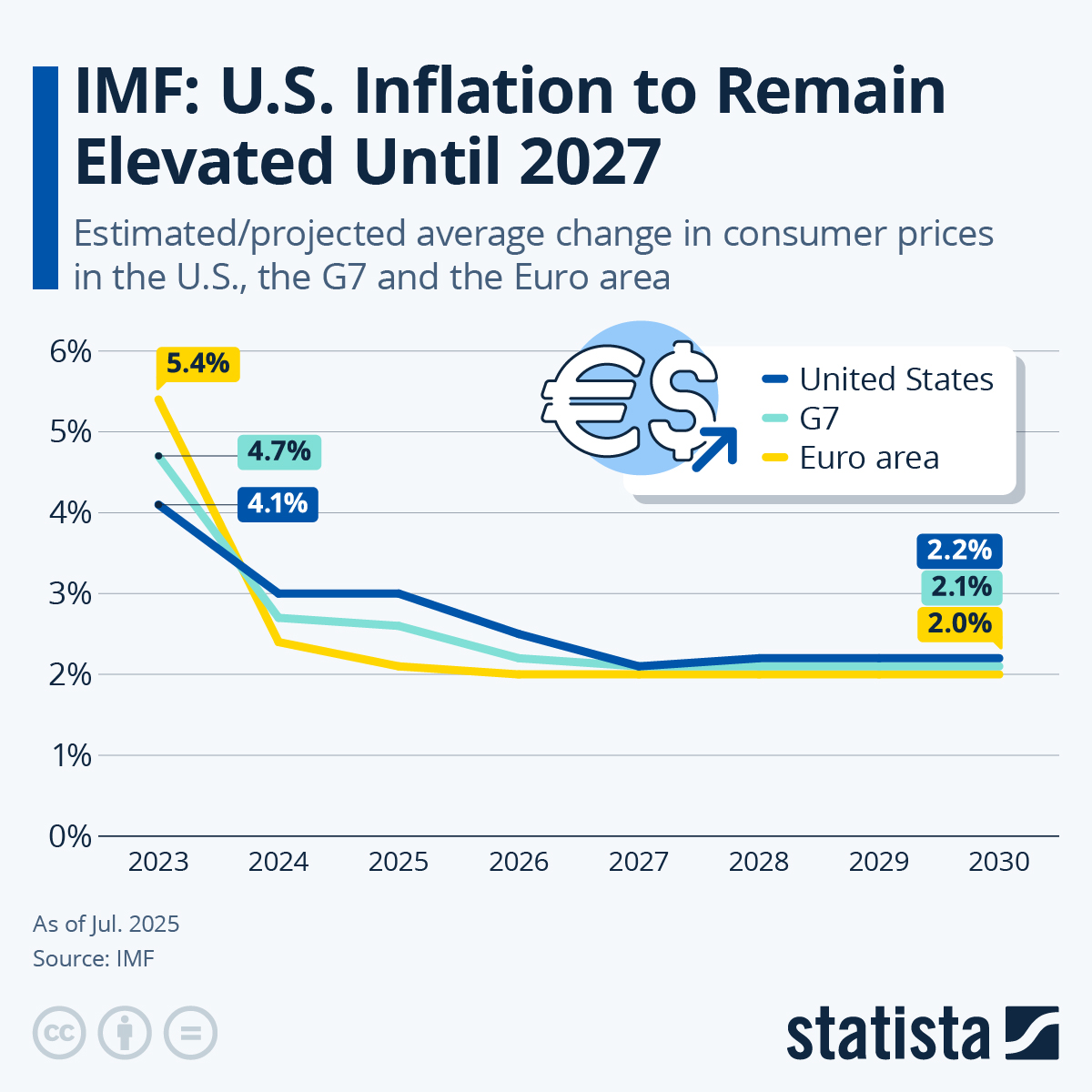 IMF: U.S. Inflation to Remain Elevated Until 2027

Estimated/projected average change in consumer prices in the U.S., the G7 and the Euro area

United States
G7
Euro area

6%
5%
4%
3%
2%
1%
0%

5.4%
4.7%
4.1%
2.2%
2.1%
2.0%

2023
2024
2025
2026
2027
2028
2029
2030

As of Jul. 2025
Source: IMF

statista